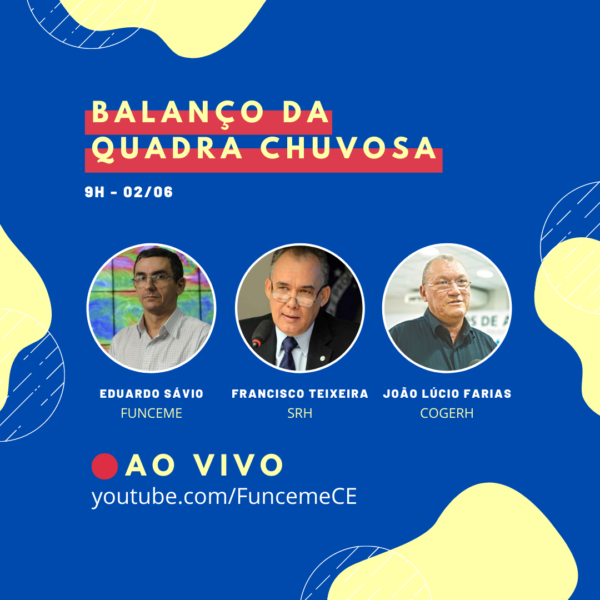 BALANÇO DA QUADRA CHUVOSA

9H - 02/06

EDUARDO SÁVIO
FUNCEME

FRANCISCO TEIXEIRA
SRH

JOÃO LÚCIO FARIAS
COGERH

AO VIVO
youtube.com/FuncemeCE